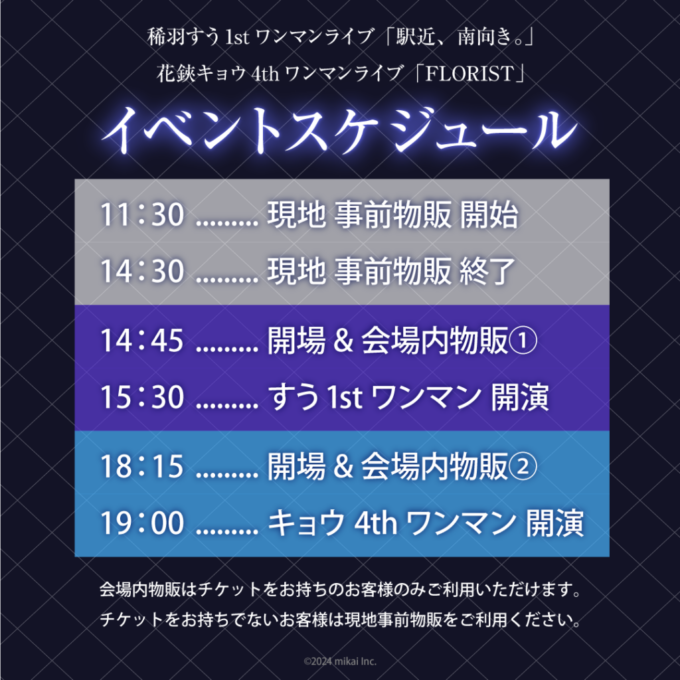 稀羽すう 1st ワンマンライブ「駅近、南向き。」
花鋏キョウ 4th ワンマンライブ「FLORIST」

イベントスケジュール

11：30 ......... 現地 事前物販 開始
14：30 ......... 現地 事前物販 終了

14：45 ......... 開場 & 会場内物販①
15：30 ......... すう 1st ワンマン 開演

18：15 ......... 開場 & 会場内物販②
19：00 ......... キョウ 4th ワンマン 開演

会場内物販はチケットをお持ちのお客様のみご利用いただけます。
チケットをお持ちでないお客様は現地事前物販をご利用ください。

©2024 mikai Inc.